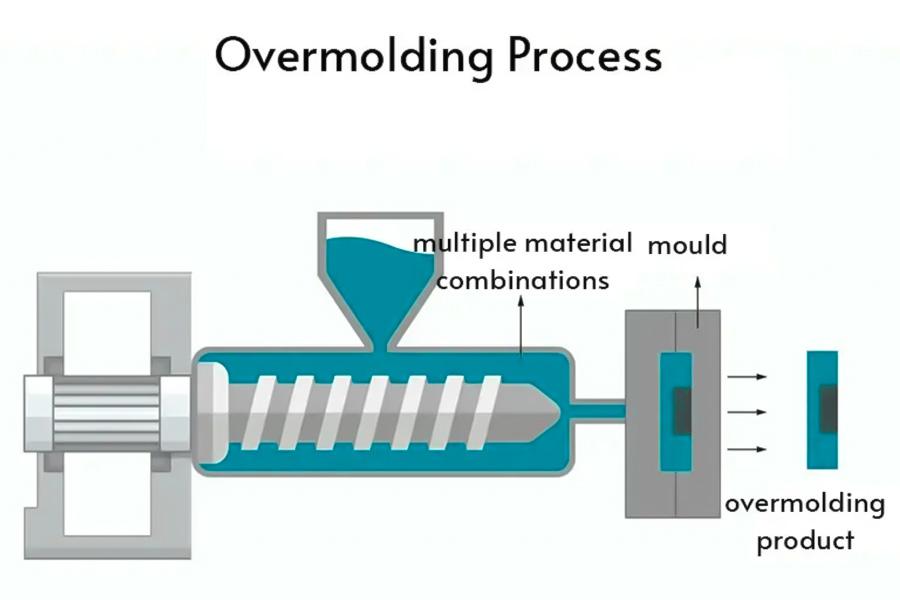 Overmolding Process

multiple material combinations

mould

overmolding product